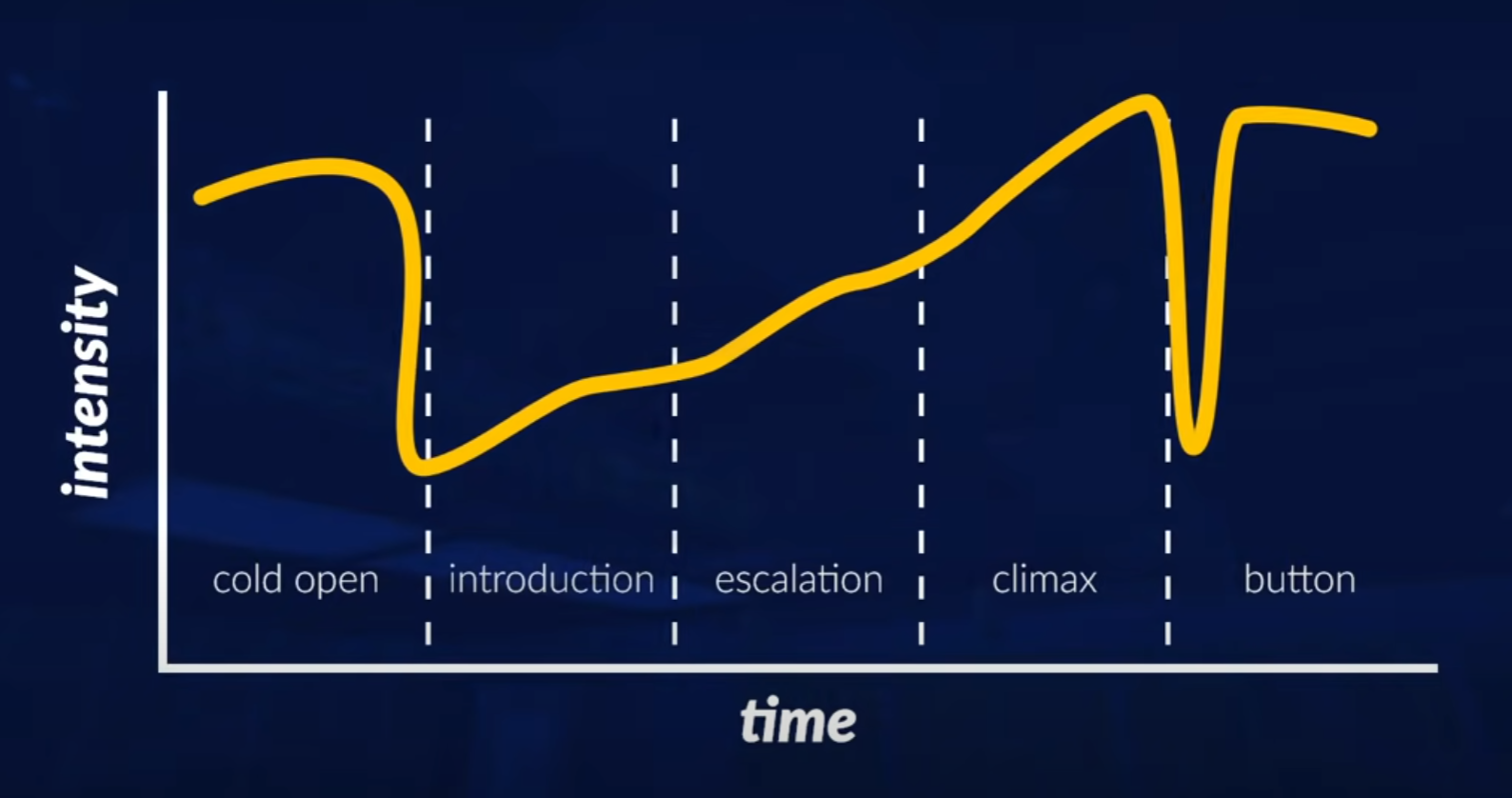 intensity

cold open
introduction
escalation
climax
button

time